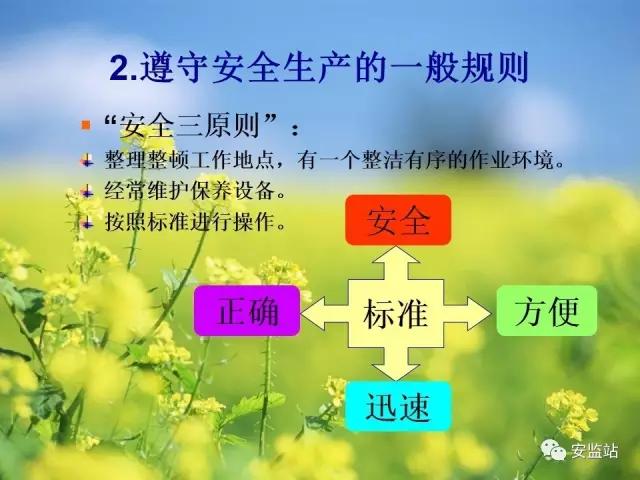 2.遵守安全生产的一般规则

“安全三原则”：

整理整顿工作地点，有一个整洁有序的作业环境。

经常维护保养设备。

按照标准进行操作。

安全

正确

标准

方便

迅速

安监站